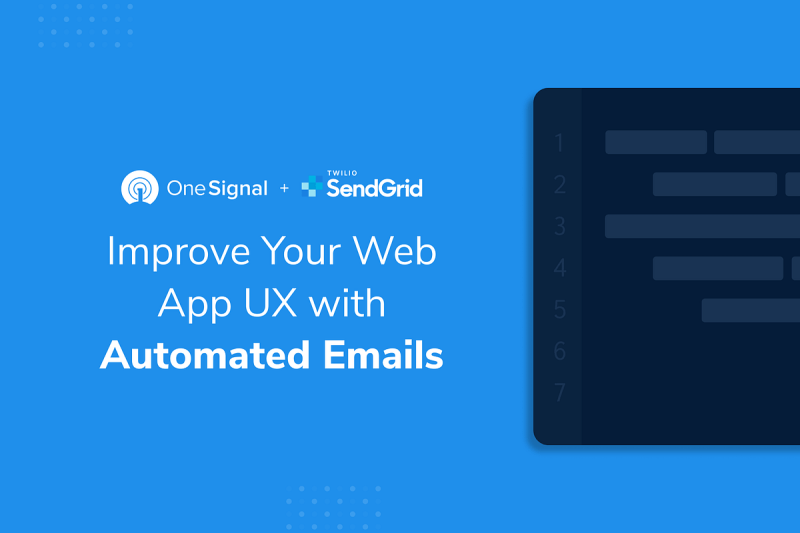 OneSignal + TWILIO SendGrid

Improve Your Web App UX with **Automated Emails**

1
2
3
4
5
6
7